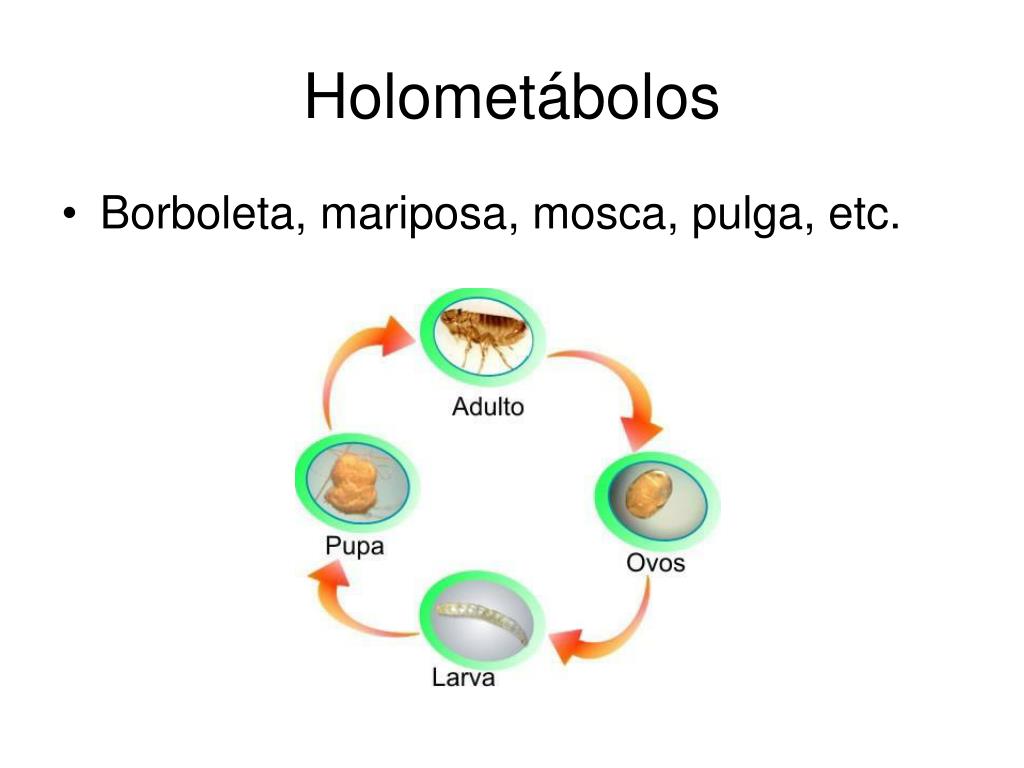 Holometábolos

• Borboleta, mariposa, mosca, pulga, etc.

Adulto
Ovos
Larva
Pupa